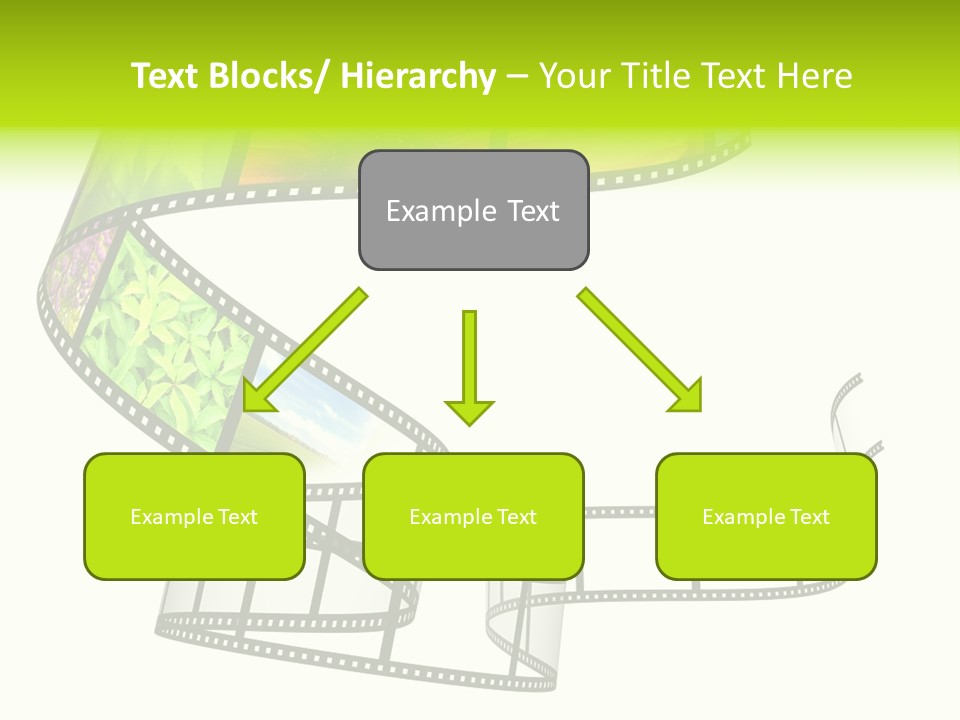 Text Blocks/ Hierarchy – Your Title Text Here

Example Text

Example Text

Example Text

Example Text